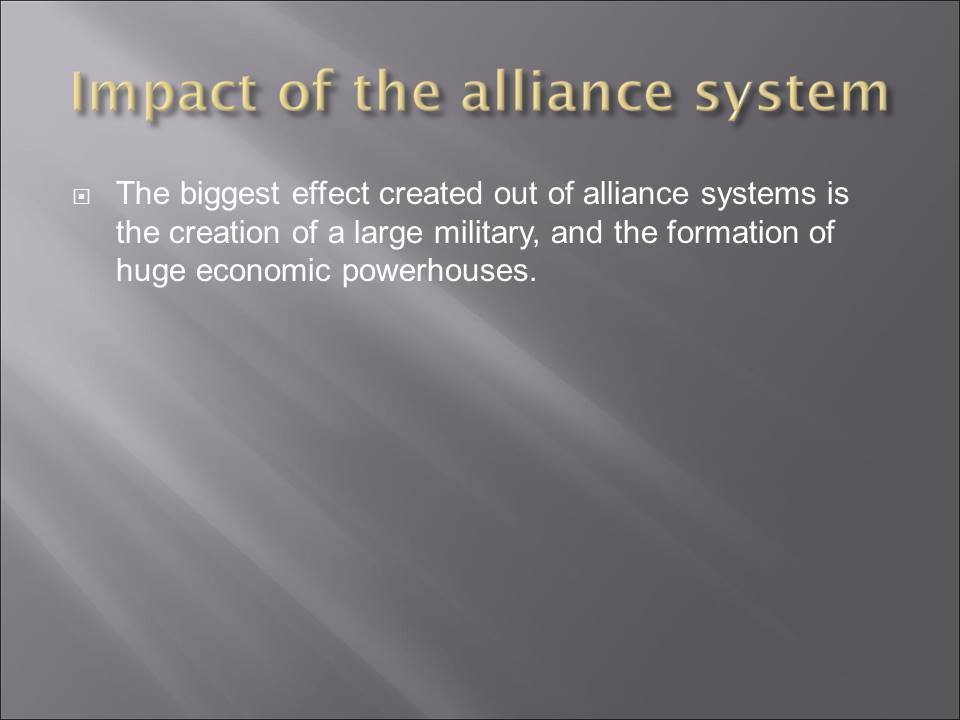 Impact of the alliance system

The biggest effect created out of alliance systems is the creation of a large military, and the formation of huge economic powerhouses.